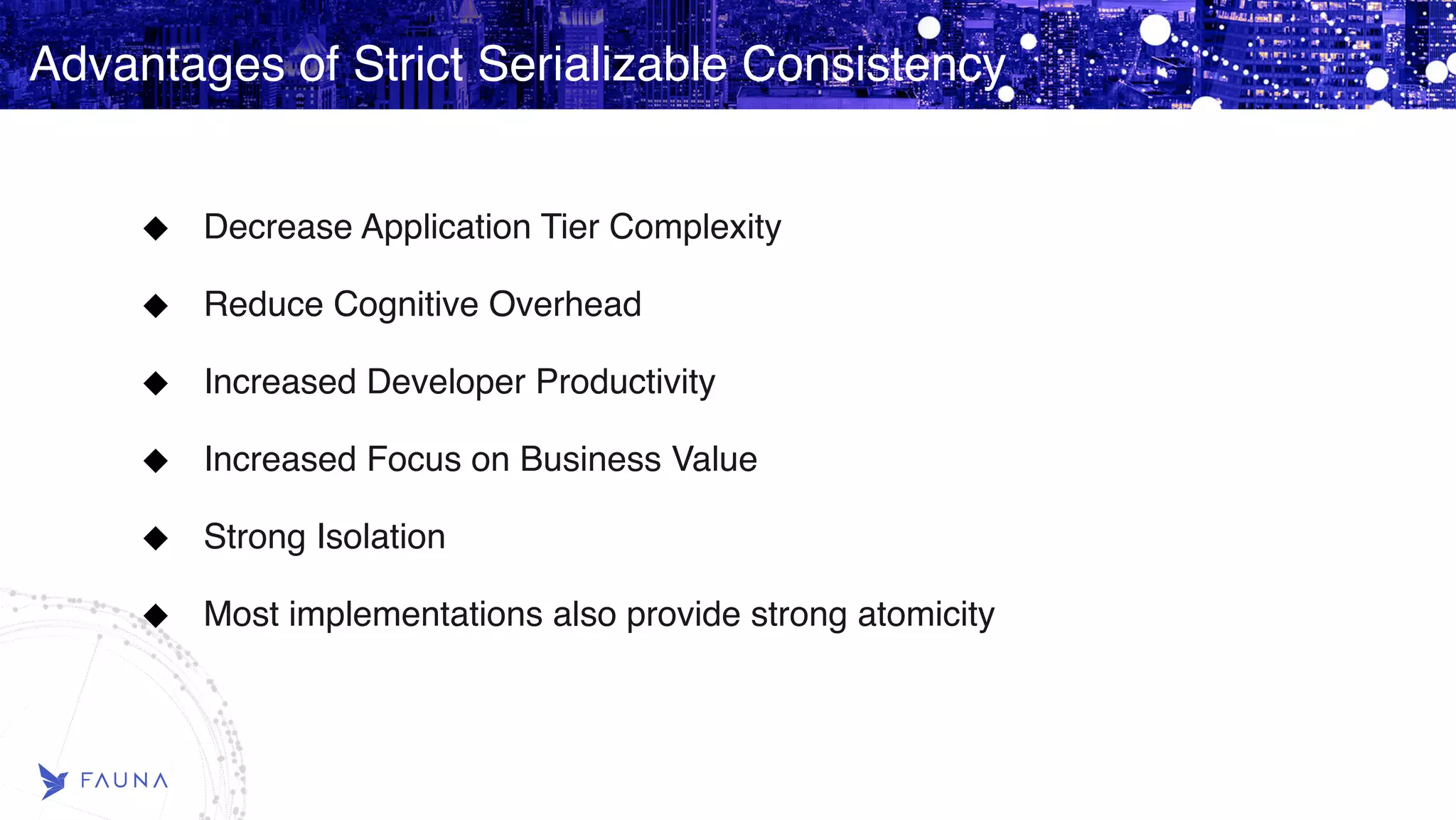 Advantages of Strict Serializable Consistency

◆ Decrease Application Tier Complexity

◆ Reduce Cognitive Overhead

◆ Increased Developer Productivity

◆ Increased Focus on Business Value

◆ Strong Isolation

◆ Most implementations also provide strong atomicity

FAUNA